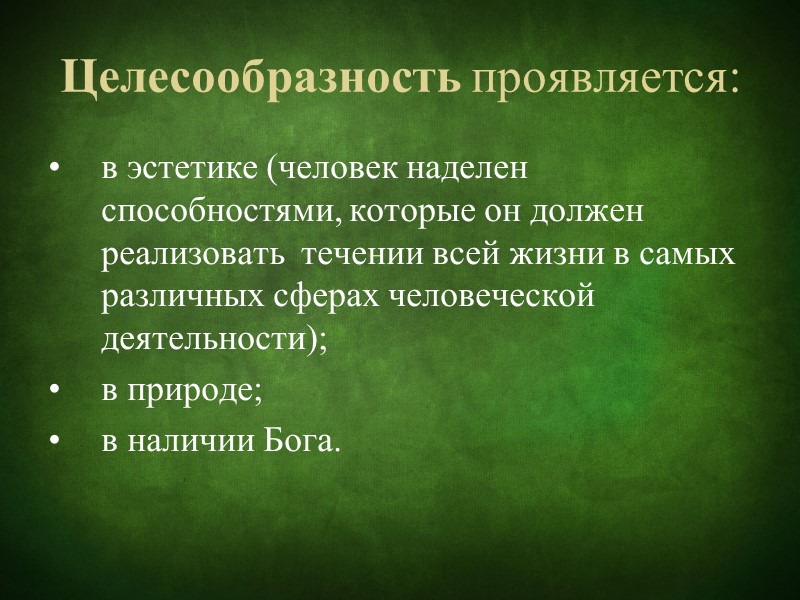 Целесообразность проявляется:

• в эстетике (человек наделен способностями, которые он должен реализовать течении всей жизни в самых различных сферах человеческой деятельности);
• в природе;
• в наличии Бога.